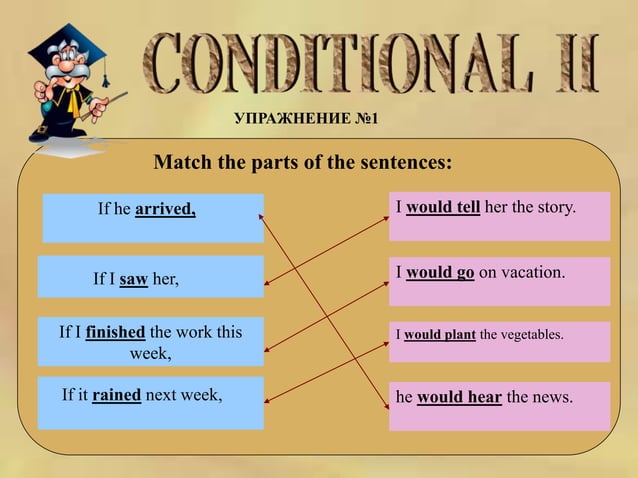 CONDITIONAL II

УПРАЖНЕНИЕ №1

Match the parts of the sentences:

If he arrived,

If I saw her,

If I finished the work this week,

If it rained next week,

I would tell her the story.

I would go on vacation.

I would plant the vegetables.

he would hear the news.